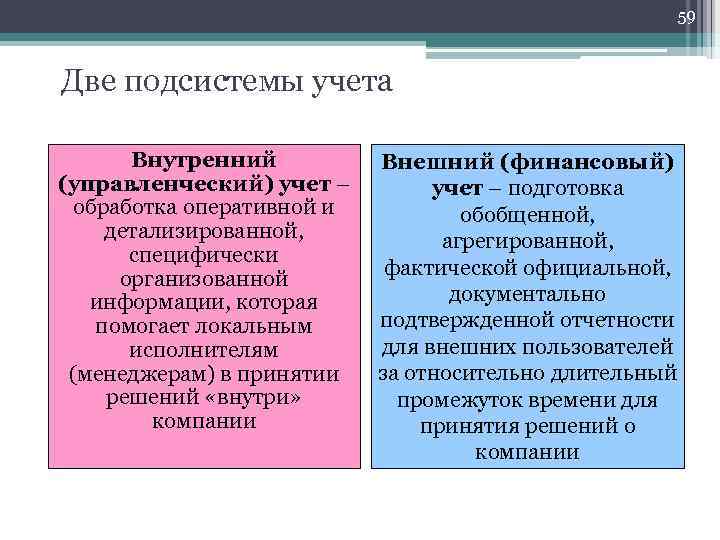 59

Две подсистемы учета

Внутренний (управленческий) учет – обработка оперативной и детализированной, специфически организованной информации, которая помогает локальным исполнителям (менеджерам) в принятии решений «внутри» компании

Внешний (финансовый) учет – подготовка обобщенной, агрегированной, фактической официальной, документально подтвержденной отчетности для внешних пользователей за относительно длительный промежуток времени для принятия решений о компании